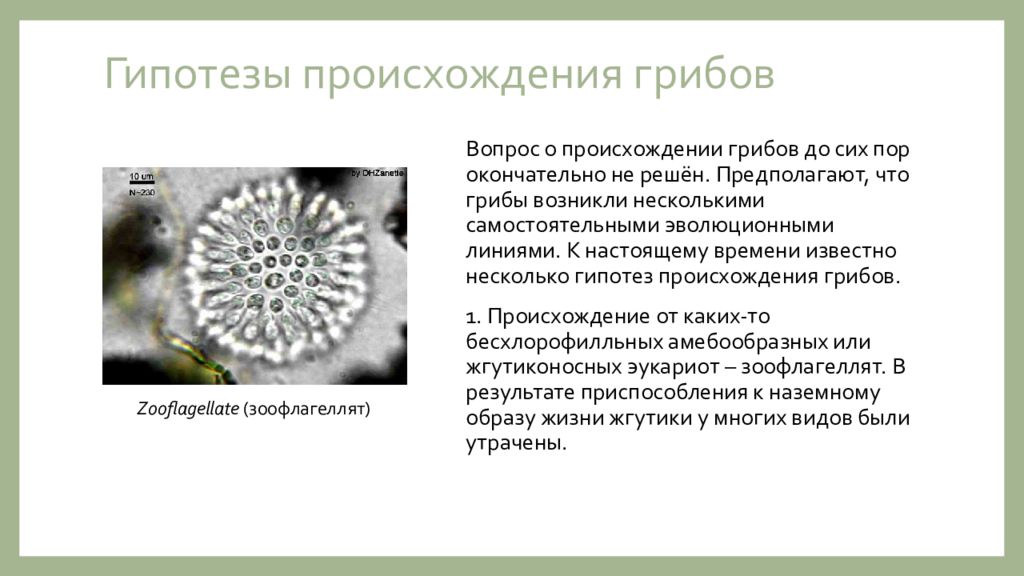 Гипотезы происхождения грибов

10 um
N=200
by DHZanette

Zooflagellate (зоофлагеллят)

Вопрос о происхождении грибов до сих пор окончательно не решён. Предполагают, что грибы возникли несколькими самостоятельными эволюционными линиями. К настоящему времени известно несколько гипотез происхождения грибов.

1. Происхождение от каких-то бесхлорофилльных амебообразных или жгутиконосных эукариот – зоофлагеллят. В результате приспособления к наземному образу жизни жгутики у многих видов были утрачены.